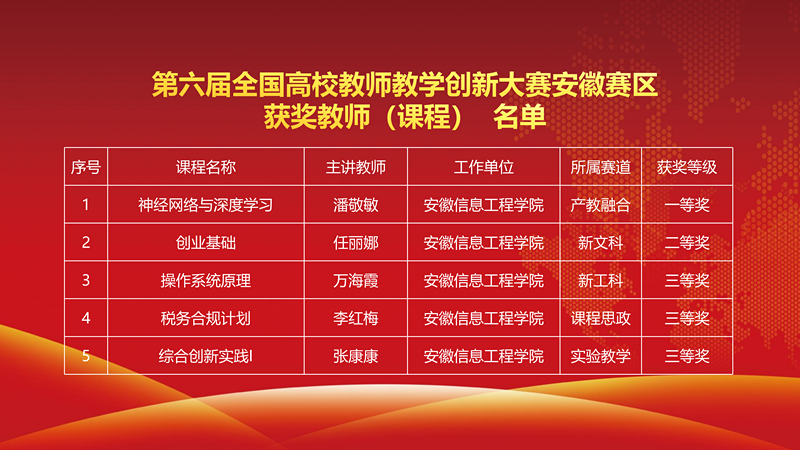 第六届全国高校教师教学创新大赛安徽赛区
获奖教师（课程） 名单

| 序号 | 课程名称 | 主讲教师 | 工作单位 | 所属赛道 | 获奖等级 |
|---|---|---|---|---|---|
| 1 | 神经网络与深度学习 | 潘敬敏 | 安徽信息工程学院 | 产教融合 | 一等奖 |
| 2 | 创业基础 | 任丽娜 | 安徽信息工程学院 | 新文科 | 二等奖 |
| 3 | 操作系统原理 | 万海霞 | 安徽信息工程学院 | 新工科 | 三等奖 |
| 4 | 税务合规计划 | 李红梅 | 安徽信息工程学院 | 课程思政 | 三等奖 |
| 5 | 综合创新实践I | 张康康 | 安徽信息工程学院 | 实验教学 | 三等奖 |